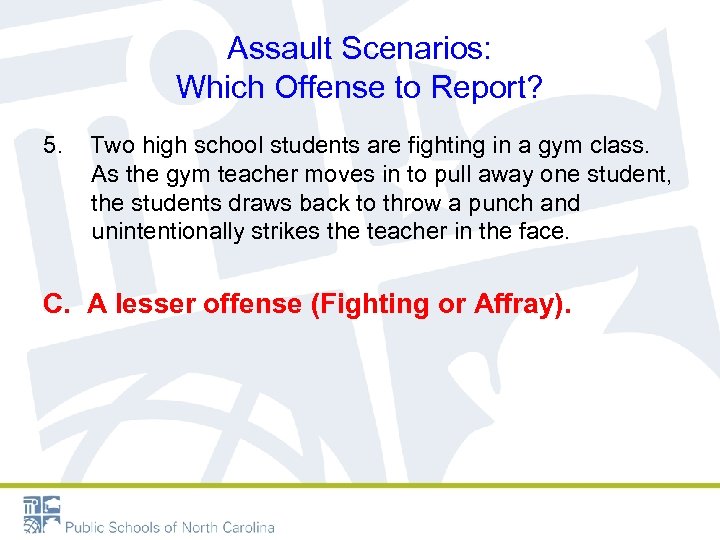 Assault Scenarios:
Which Offense to Report?

5. Two high school students are fighting in a gym class. As the gym teacher moves in to pull away one student, the students draws back to throw a punch and unintentionally strikes the teacher in the face.

C. A lesser offense (Fighting or Affray).

Public Schools of North Carolina